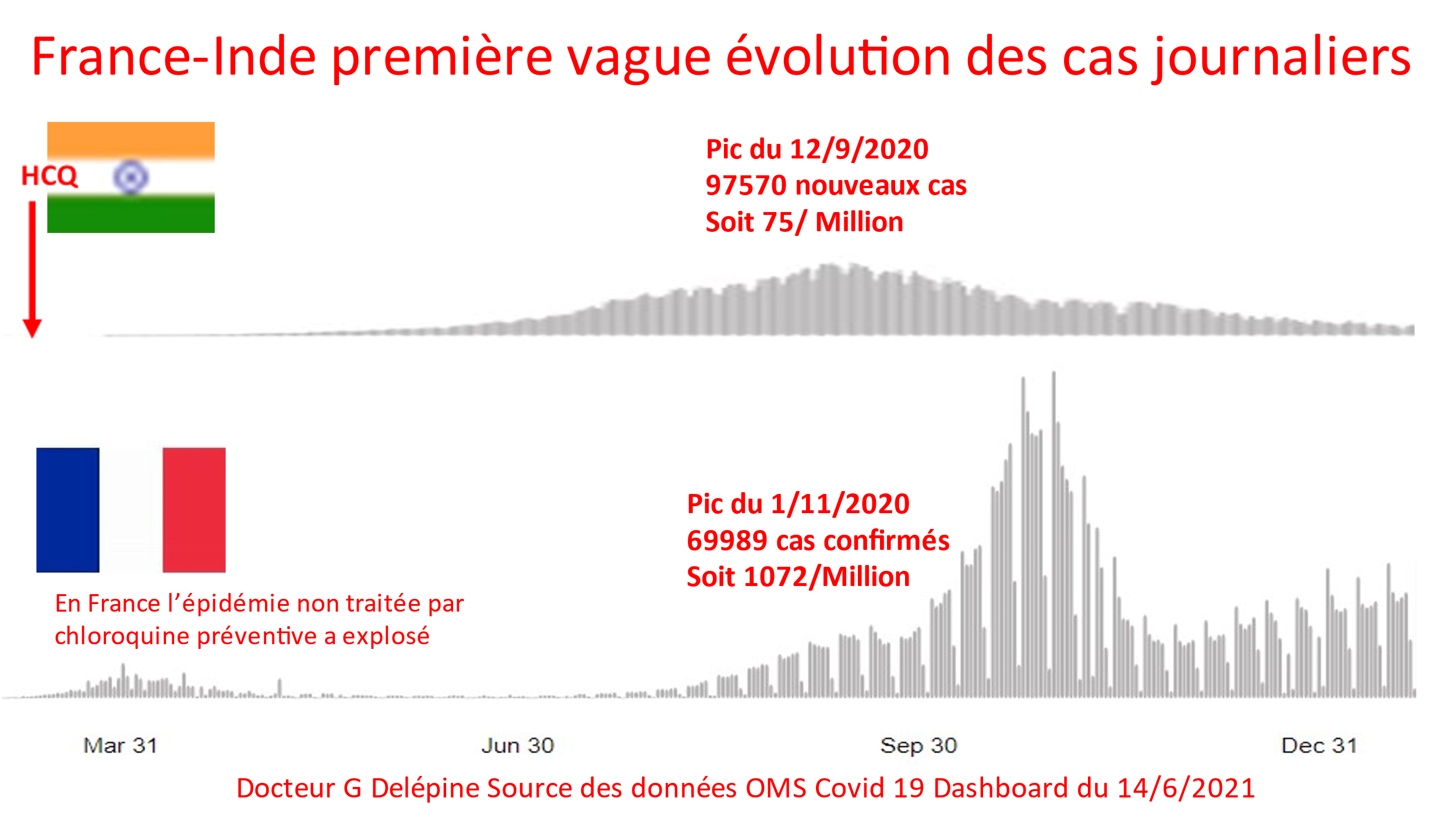 France-Inde première vague évolution des cas journaliers

HCQ

Pic du 12/9/2020
97570 nouveaux cas
Soit 75/ Million

Pic du 1/11/2020
69989 cas confirmés
Soit 1072/Million

En France l'épidémie non traitée par chloroquine préventive a explosé

Mar 31
Jun 30
Sep 30
Dec 31

Docteur G Delépine Source des données OMS Covid 19 Dashboard du 14/6/2021